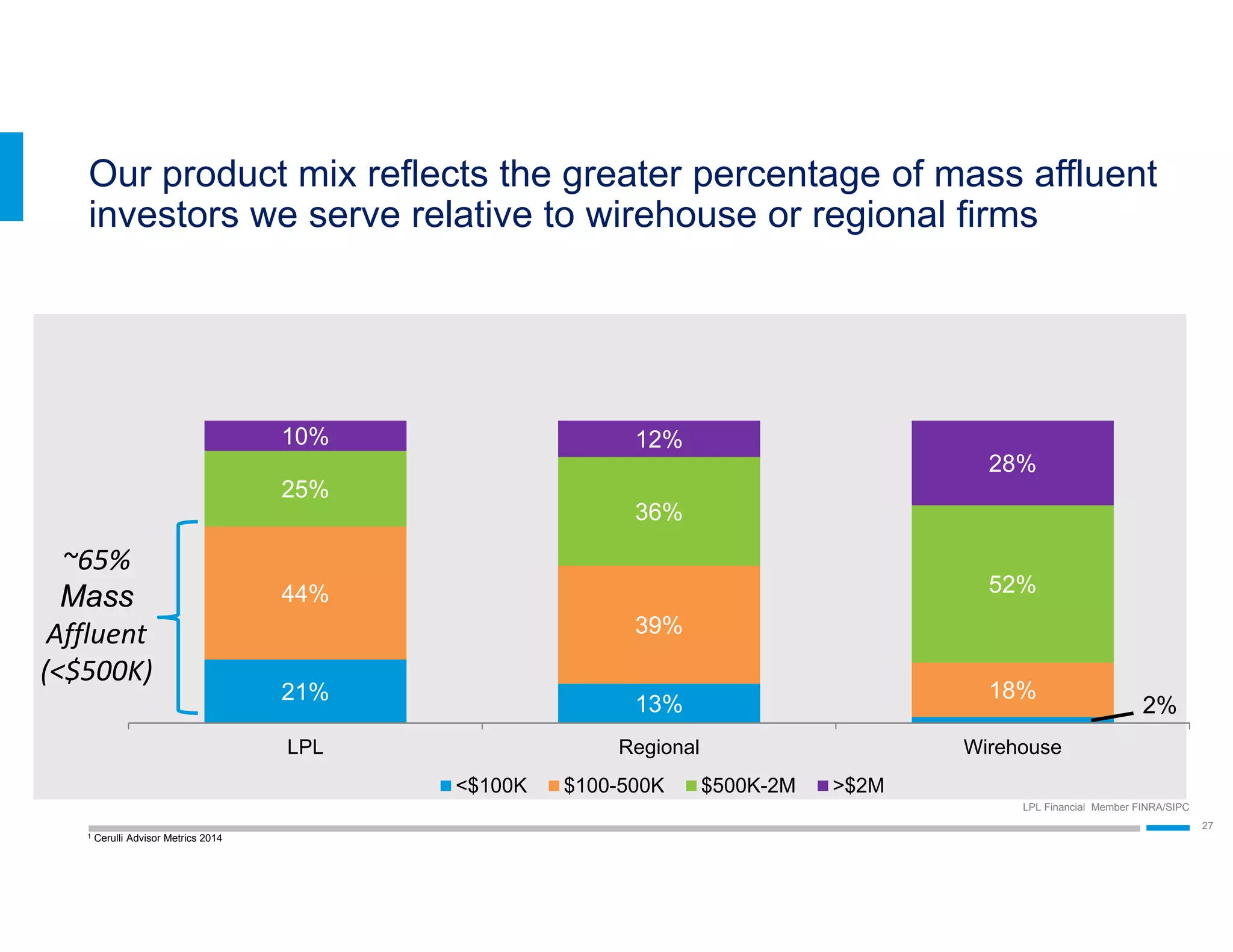 Our product mix reflects the greater percentage of mass affluent investors we serve relative to wirehouse or regional firms

~65% Mass Affluent (<$500K)

10%
25%
44%
21%

12%
36%
39%
13%

28%
52%
18%
2%

LPL
Regional
Wirehouse

<$100K $100-500K $500K-2M >$2M

LPL Financial Member FINRA/SIPC

27

¹ Cerulli Advisor Metrics 2014